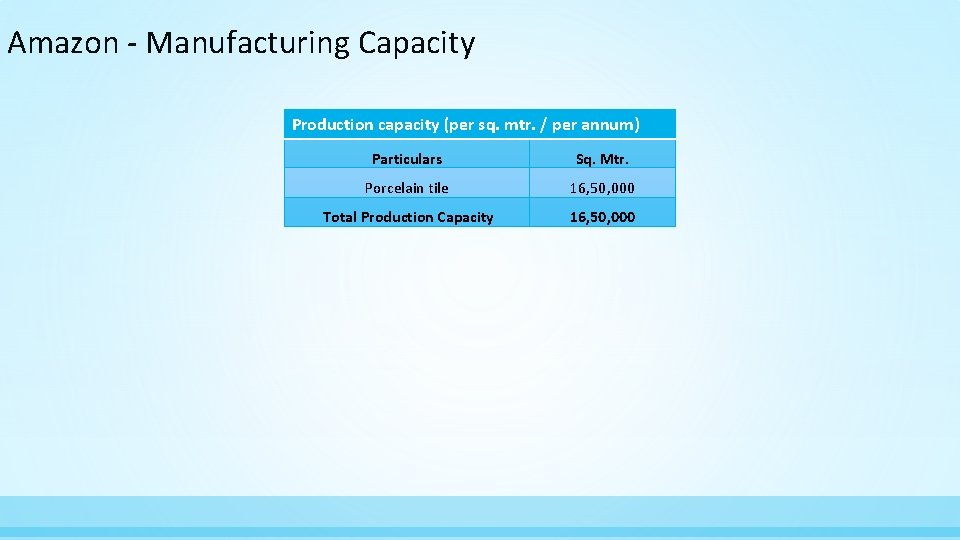 Amazon - Manufacturing Capacity

Production capacity (per sq. mtr. / per annum)

| Particulars | Sq. Mtr. |
|---|---|
| Porcelain tile | 16,50,000 |
| Total Production Capacity | 16,50,000 |